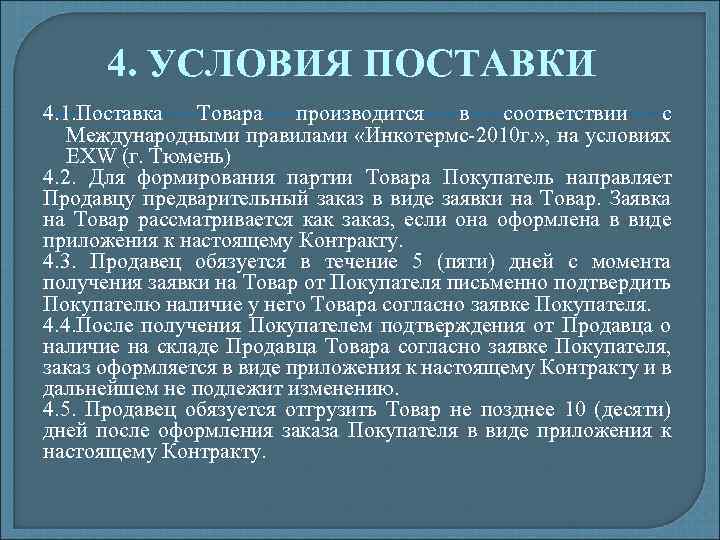 4. УСЛОВИЯ ПОСТАВКИ

4.1.Поставка Товара производится в соответствии с Международными правилами «Инкотермс-2010г.», на условиях EXW (г. Тюмень)

4.2. Для формирования партии Товара Покупатель направляет Продавцу предварительный заказ в виде заявки на Товар. Заявка на Товар рассматривается как заказ, если она оформлена в виде приложения к настоящему Контракту.

4.3. Продавец обязуется в течение 5 (пяти) дней с момента получения заявки на Товар от Покупателя письменно подтвердить Покупателю наличие у него Товара согласно заявке Покупателя.

4.4.После получения Покупателем подтверждения от Продавца о наличие на складе Продавца Товара согласно заявке Покупателя, заказ оформляется в виде приложения к настоящему Контракту и в дальнейшем не подлежит изменению.

4.5. Продавец обязуется отгрузить Товар не позднее 10 (десяти) дней после оформления заказа Покупателя в виде приложения к настоящему Контракту.